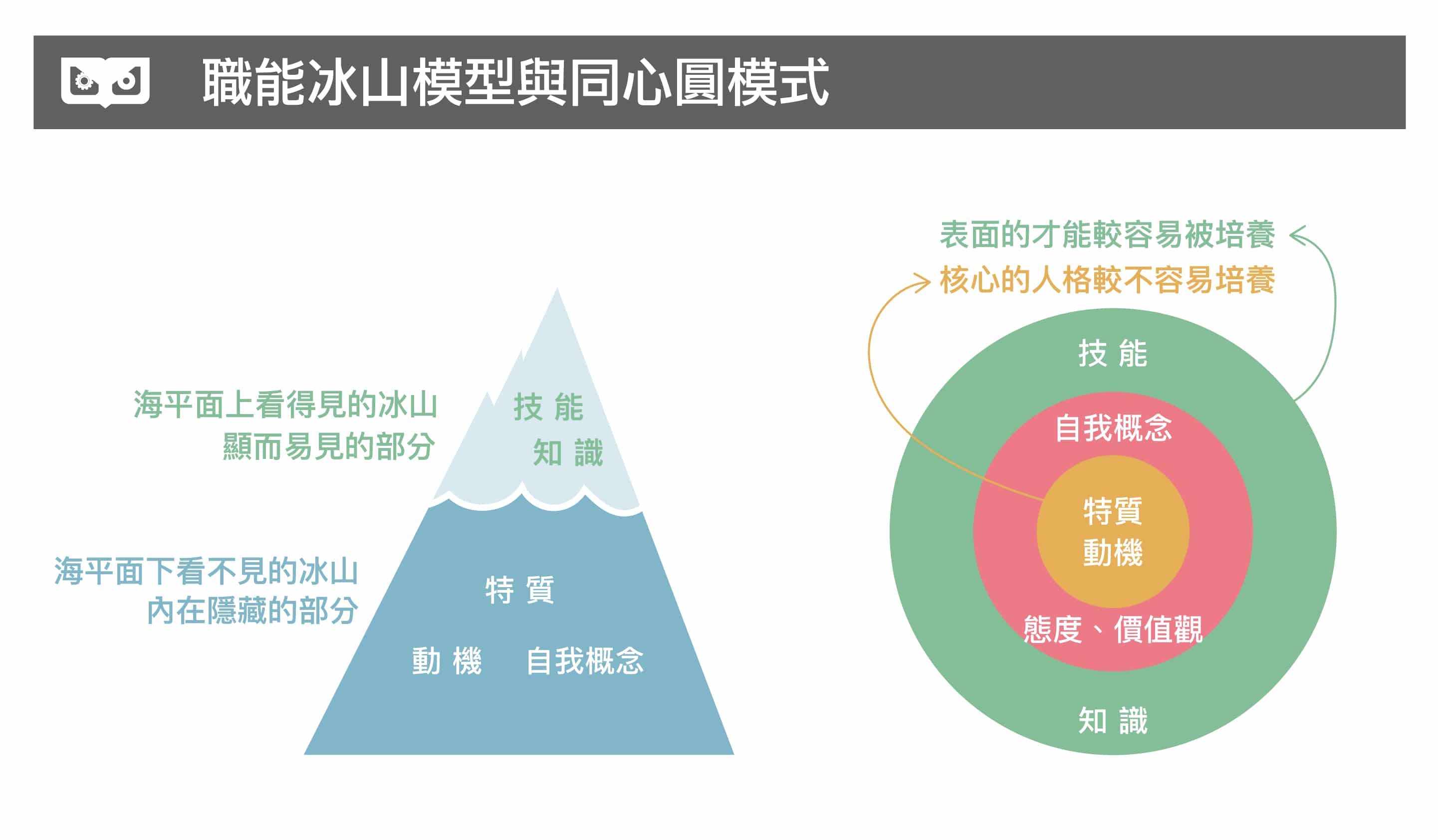 職能冰山模型與同心圓模式

海平面上看得見的冰山
顯而易見的部分

技 能
知 識

海平面下看不見的冰山
內在隱藏的部分

特 質

動 機　自我概念

表面的才能較容易被培養
核心的人格較不容易培養

技 能

自我概念

特質
動機

態度、價值觀

知 識